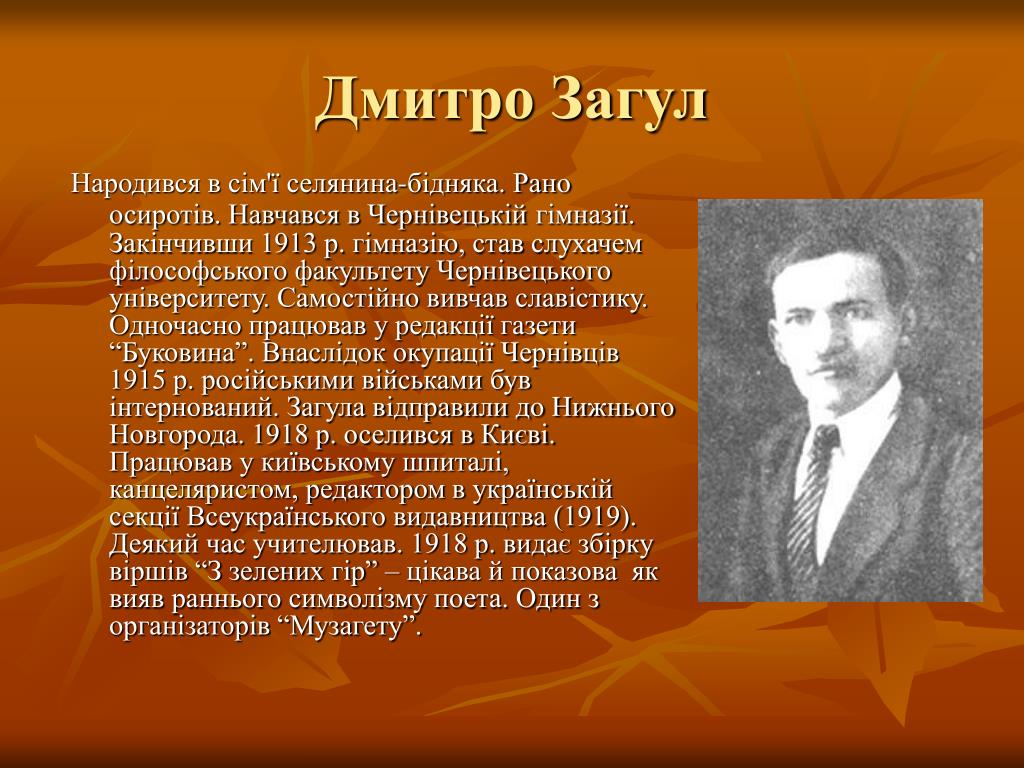 Дмитро Загул

Народився в сім'ї селянина-бідняка. Рано осиротів. Навчався в Чернівецькій гімназії. Закінчивши 1913 р. гімназію, став слухачем філософського факультету Чернівецького університету. Самостійно вивчав славістику. Одночасно працював у редакції газети “Буковина”. Внаслідок окупації Чернівців 1915 р. російськими військами був інтернований. Загула відправили до Нижнього Новгорода. 1918 р. оселився в Києві. Працював у київському шпиталі, канцеляристом, редактором в українській секції Всеукраїнського видавництва (1919). Деякий час учителював. 1918 р. видає збірку віршів “З зелених гір” – цікава й показова як вияв раннього символізму поета. Один з організаторів “Музагету”.